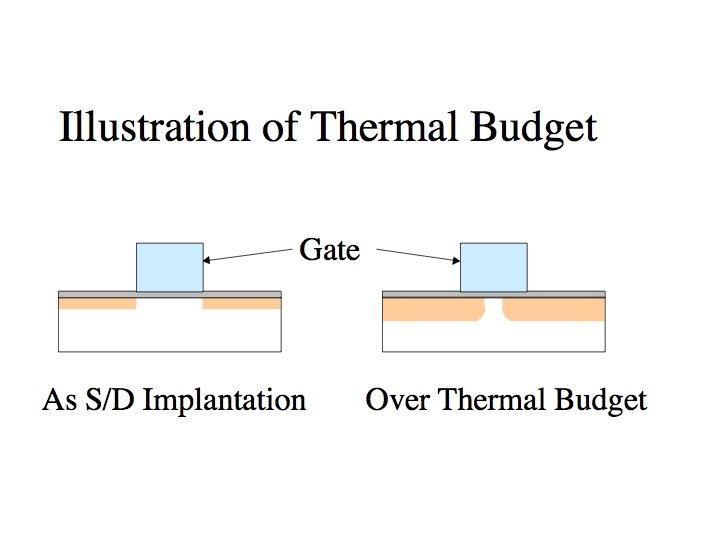 Illustration of Thermal Budget

Gate

As S/D Implantation

Over Thermal Budget